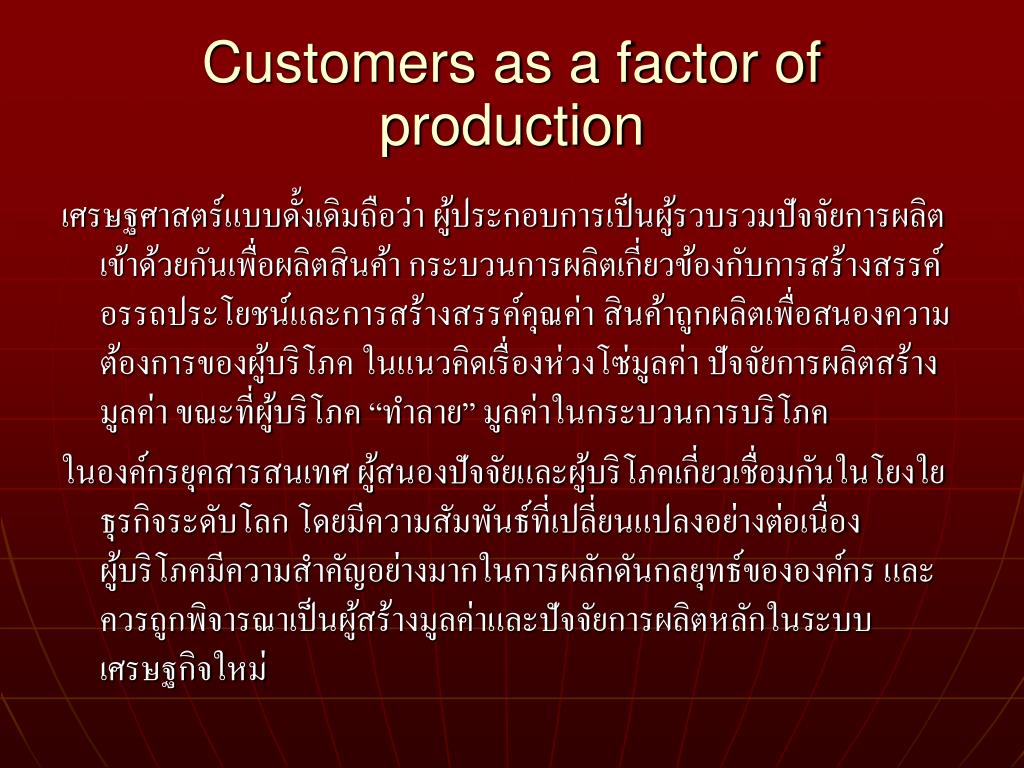 Customers as a factor of production

เศรษฐศาสตร์แบบดั้งเดิมถือว่า ผู้ประกอบการเป็นผู้รวบรวมปัจจัยการผลิตเข้าด้วยกันเพื่อผลิตสินค้า กระบวนการผลิตเกี่ยวข้องกับการสร้างสรรค์อรรถประโยชน์และการสร้างสรรค์คุณค่า สินค้าถูกผลิตเพื่อสนองความต้องการของผู้บริโภค ในแนวคิดเรื่องห่วงโซ่มูลค่า ปัจจัยการผลิตสร้างมูลค่า ขณะที่ผู้บริโภค “ทำลาย” มูลค่าในกระบวนการบริโภค

ในองค์กรยุคสารสนเทศ ผู้สนองปัจจัยและผู้บริโภคเกี่ยวเชื่อมกันในโยงใยธุรกิจระดับโลก โดยมีความสัมพันธ์ที่เปลี่ยนแปลงอย่างต่อเนื่อง ผู้บริโภคมีความสำคัญอย่างมากในการผลักดันกลยุทธ์ขององค์กร และควรถูกพิจารณาเป็นผู้สร้างมูลค่าและปัจจัยการผลิตหลักในระบบเศรษฐกิจใหม่